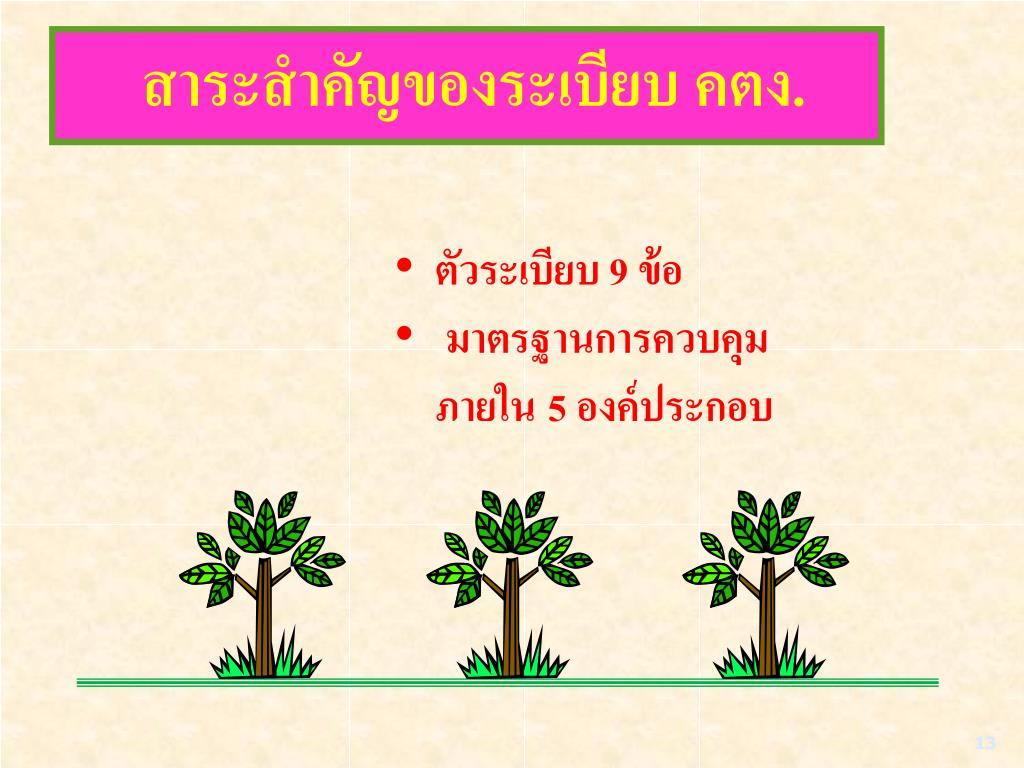 สาระสำคัญของระเบียบ คตง.

• ตัวระเบียบ 9 ข้อ

• มาตรฐานการควบคุมภายใน 5 องค์ประกอบ

13